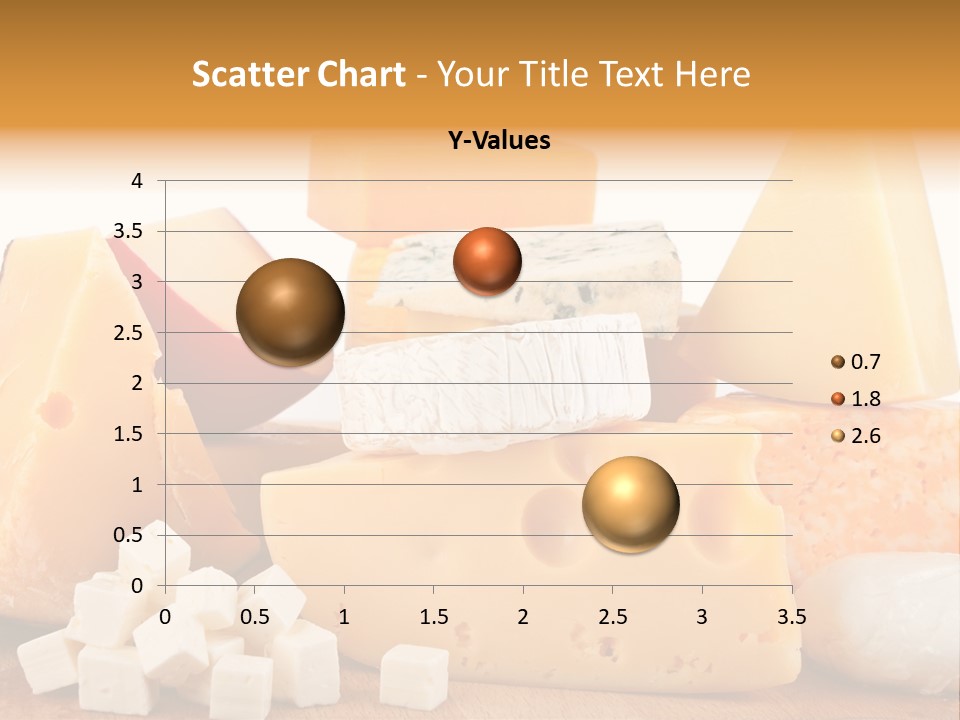 Scatter Chart - Your Title Text Here

Y-Values

4
3.5
3
2.5
2
1.5
1
0.5
0

0 0.5 1 1.5 2 2.5 3 3.5

0.7
1.8
2.6